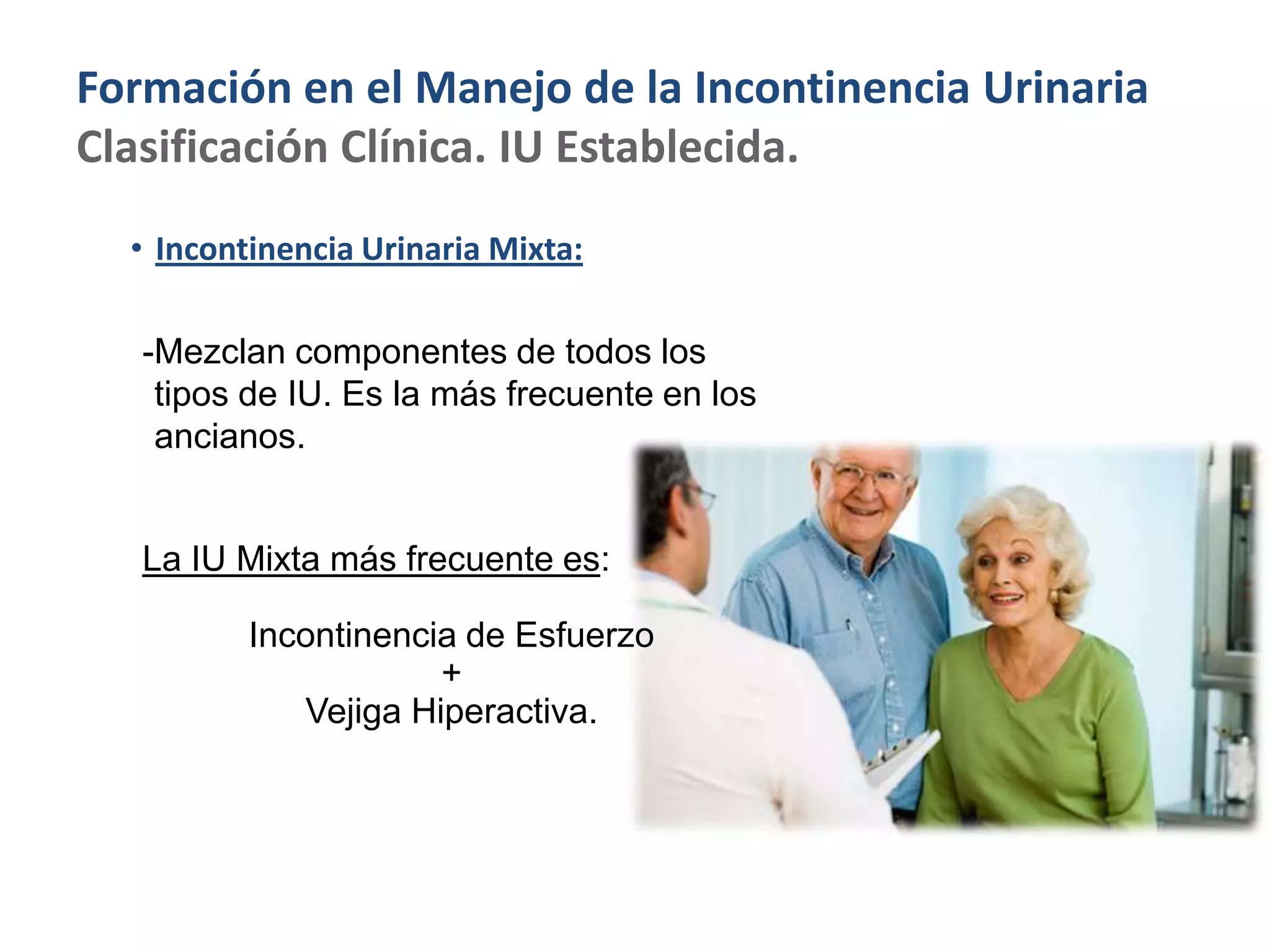 Formación en el Manejo de la Incontinencia Urinaria
Clasificación Clínica. IU Establecida.

• Incontinencia Urinaria Mixta:

-Mezclan componentes de todos los tipos de IU. Es la más frecuente en los ancianos.

La IU Mixta más frecuente es:

Incontinencia de Esfuerzo
+
Vejiga Hiperactiva.